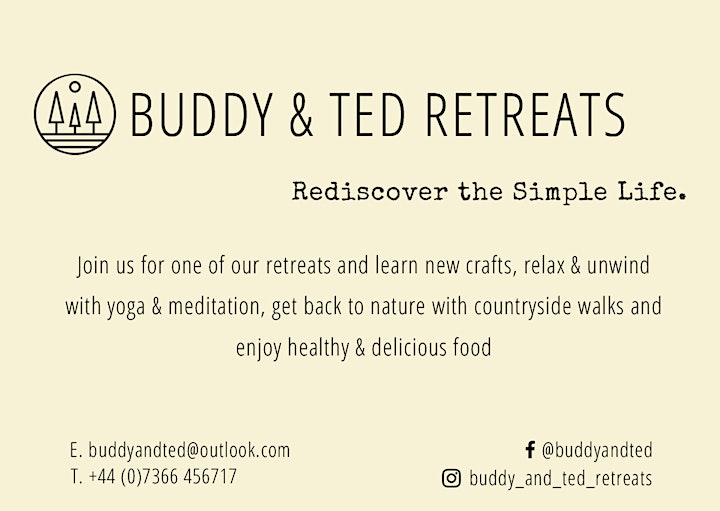 BUDDY & TED RETREATS

Rediscover the Simple Life.

Join us for one of our retreats and learn new crafts, relax & unwind with yoga & meditation, get back to nature with countryside walks and enjoy healthy & delicious food

E. buddyandted@outlook.com
T. +44 (0)7366 456717

@buddyandted
buddy_and_ted_retreats